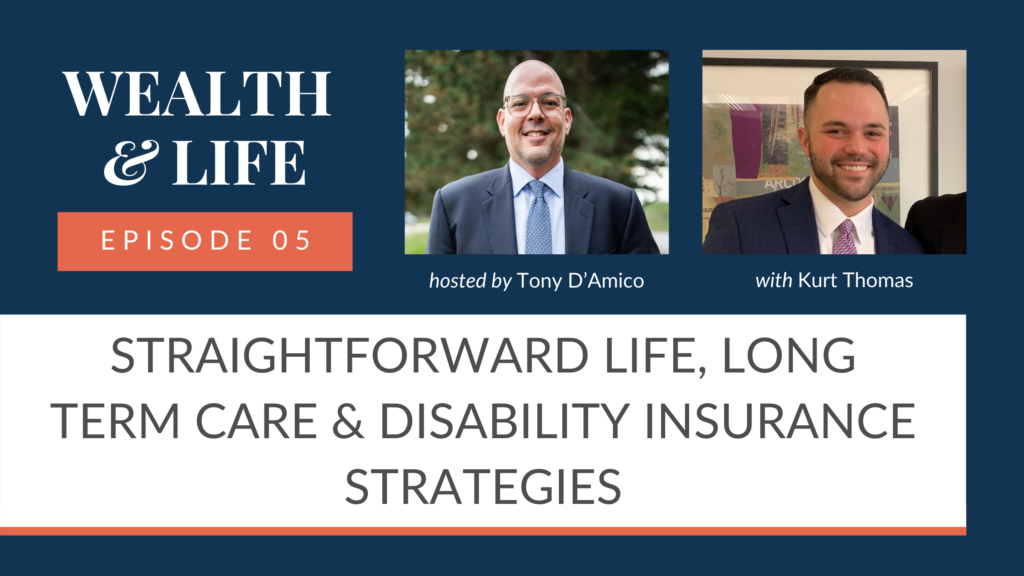 WEALTH & LIFE

EPISODE 05

hosted by Tony D'Amico

with Kurt Thomas

STRAIGHTFORWARD LIFE, LONG TERM CARE & DISABILITY INSURANCE STRATEGIES